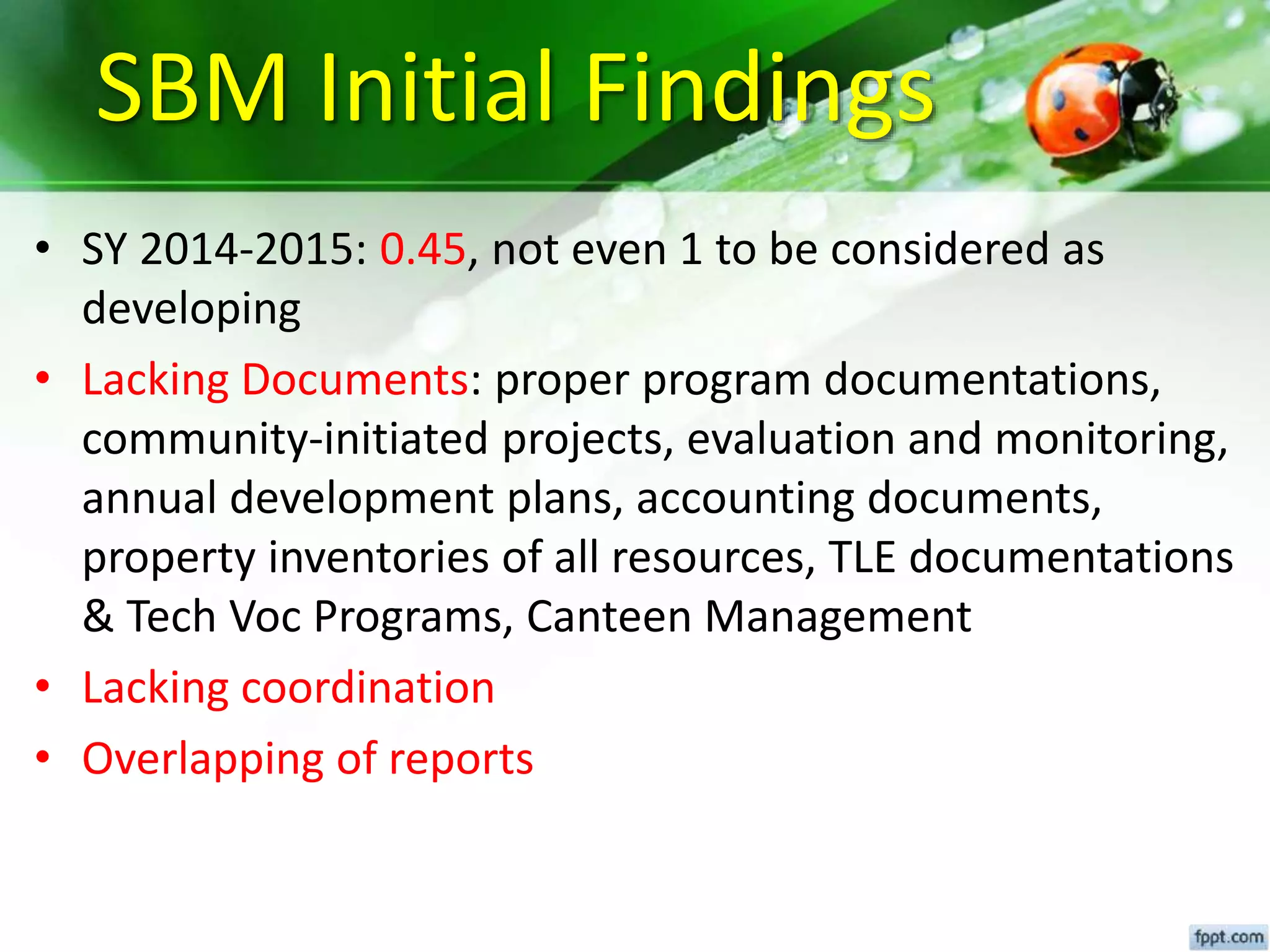 SBM Initial Findings

• SY 2014-2015: 0.45, not even 1 to be considered as developing

• Lacking Documents: proper program documentations, community-initiated projects, evaluation and monitoring, annual development plans, accounting documents, property inventories of all resources, TLE documentations & Tech Voc Programs, Canteen Management

• Lacking coordination

• Overlapping of reports

fppt.com